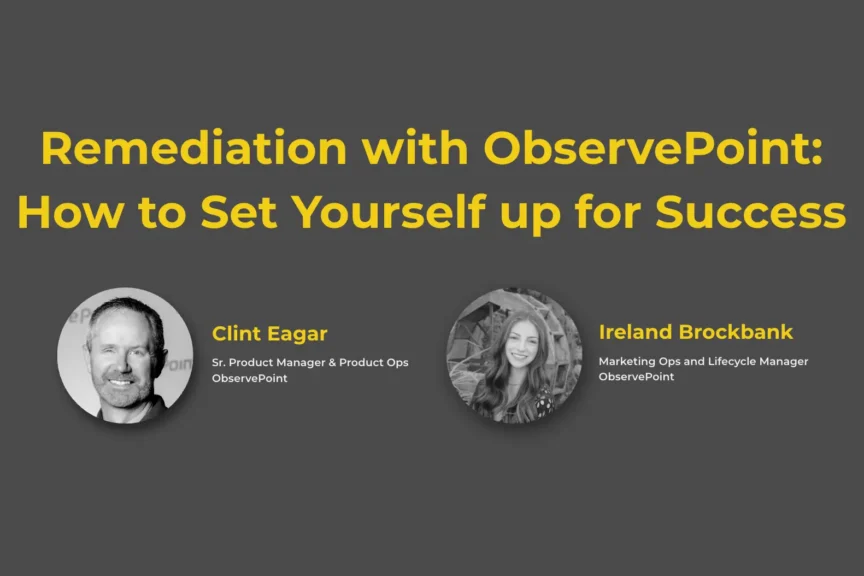 Remediation with ObservePoint: How to Set Yourself up for Success

Clint Eagar
Sr. Product Manager & Product Ops
ObservePoint

Ireland Brockbank
Marketing Ops and Lifecycle Manager
ObservePoint